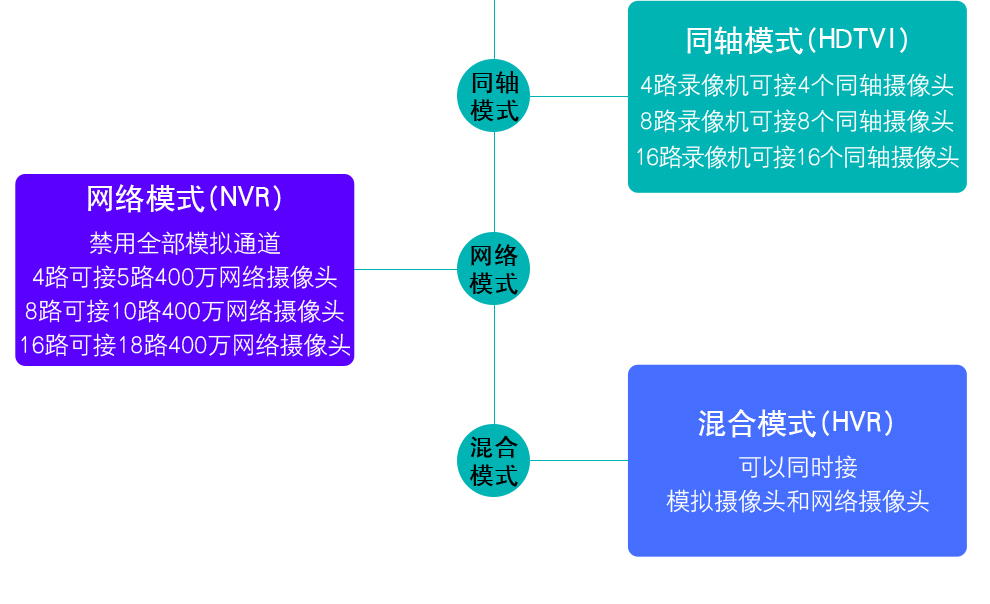 同轴模式

同轴模式(HDTVI)
4路录像机可接4个同轴摄像头
8路录像机可接8个同轴摄像头
16路录像机可接16个同轴摄像头

网络模式(NVR)
禁用全部模拟通道
4路可接5路400万网络摄像头
8路可接10路400万网络摄像头
16路可接18路400万网络摄像头

网络模式

混合模式

混合模式(HVR)
可以同时接
模拟摄像头和网络摄像头